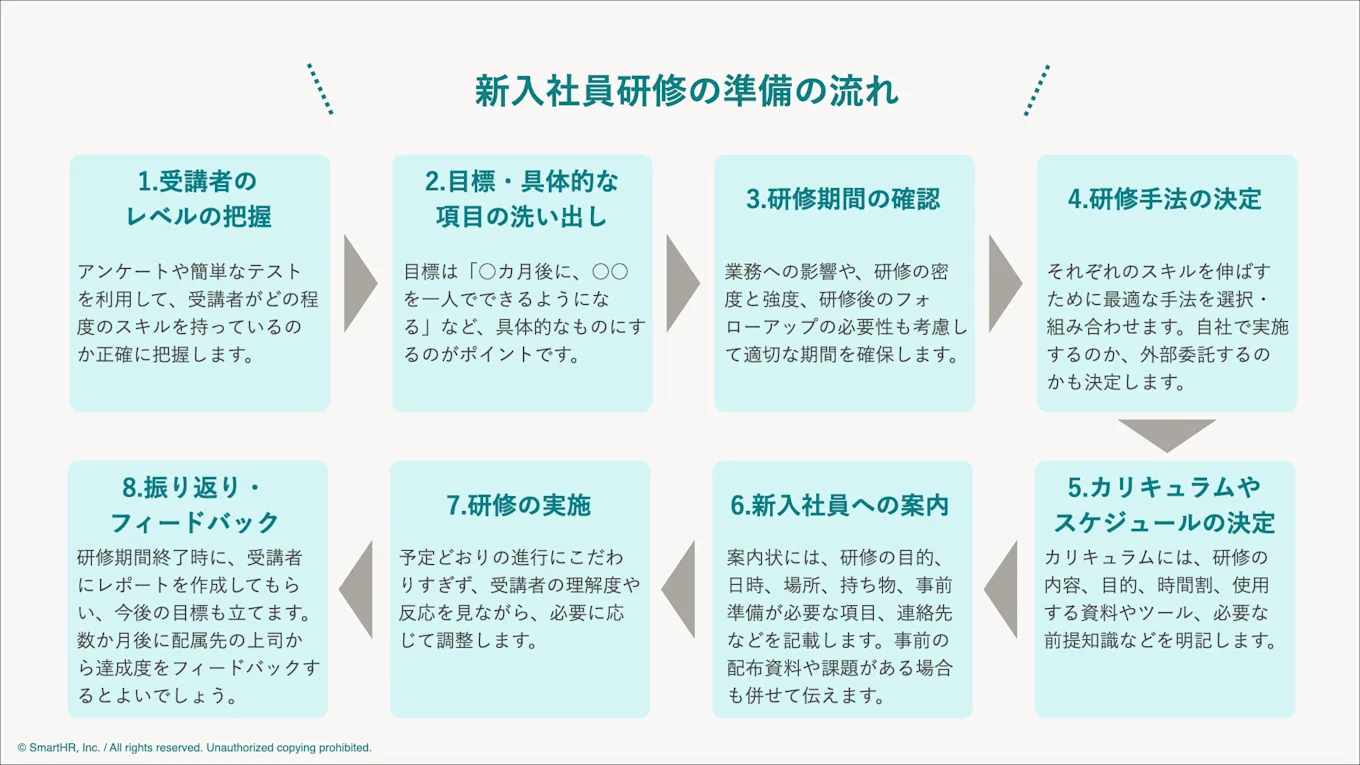 新入社員研修の準備の流れ

1.受講者のレベルの把握

アンケートや簡単なテストを利用して、受講者がどの程度のスキルを持っているのか正確に把握します。

2.目標・具体的な項目の洗い出し

目標は「○カ月後に、○○を一人でできるようになる」など、具体的なものにするのがポイントです。

3.研修期間の確認

業務への影響や、研修の密度と強度、研修後のフォローアップの必要性も考慮して適切な期間を確保します。

4.研修手法の決定

それぞれのスキルを伸ばすために最適な手法を選択・組み合わせます。自社で実施するのか、外部委託するのかも決定します。

5.カリキュラムやスケジュールの決定

カリキュラムには、研修の内容、目的、時間割、使用する資料やツール、必要な前提知識などを明記します。

6.新入社員への案内

案内状には、研修の目的、日時、場所、持ち物、事前準備が必要な項目、連絡先などを記載します。事前の配布資料や課題がある場合も併せて伝えます。

7.研修の実施

予定どおりの進行にこだわりすぎず、受講者の理解度や反応を見ながら、必要に応じて調整します。

8.振り返り・フィードバック

研修期間終了時に、受講者にレポートを作成してもらい、今後の目標も立てます。数か月後に配属先の上司から達成度をフィードバックするとよいでしょう。

© SmartHR, Inc. / All rights reserved. Unauthorized copying prohibited.